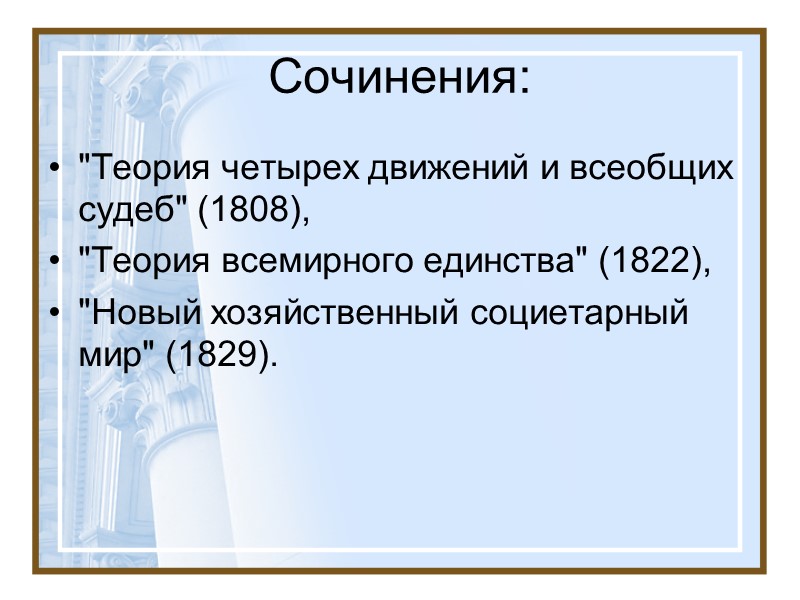 Сочинения:

• "Теория четырех движений и всеобщих судеб" (1808),
• "Теория всемирного единства" (1822),
• "Новый хозяйственный социетарный мир" (1829).